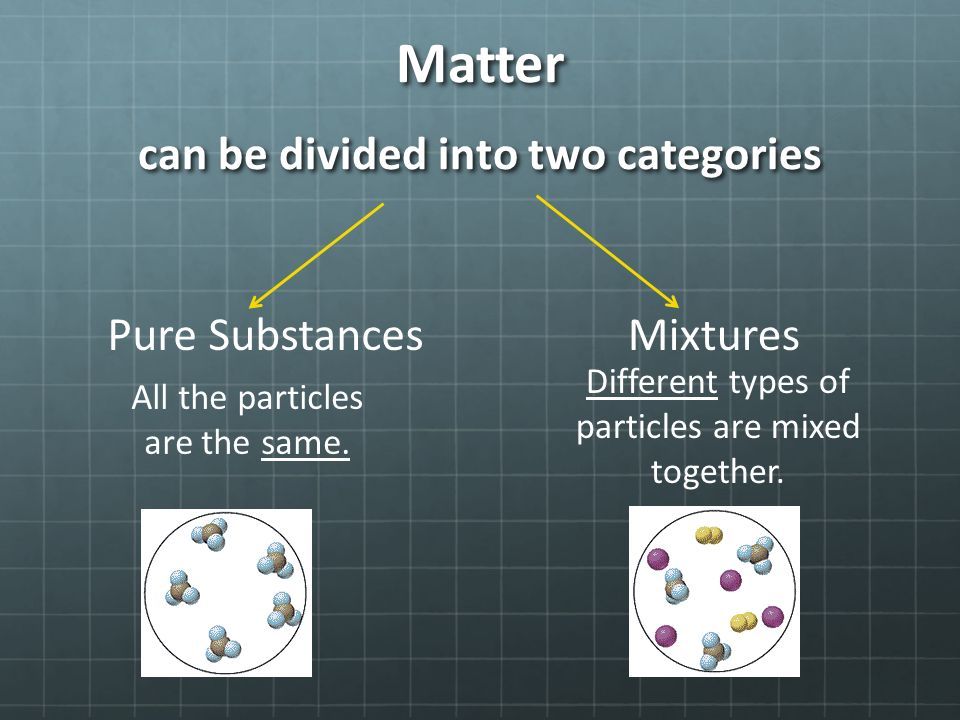 Matter

can be divided into two categories

Pure Substances

All the particles are the same.

Mixtures

Different types of particles are mixed together.